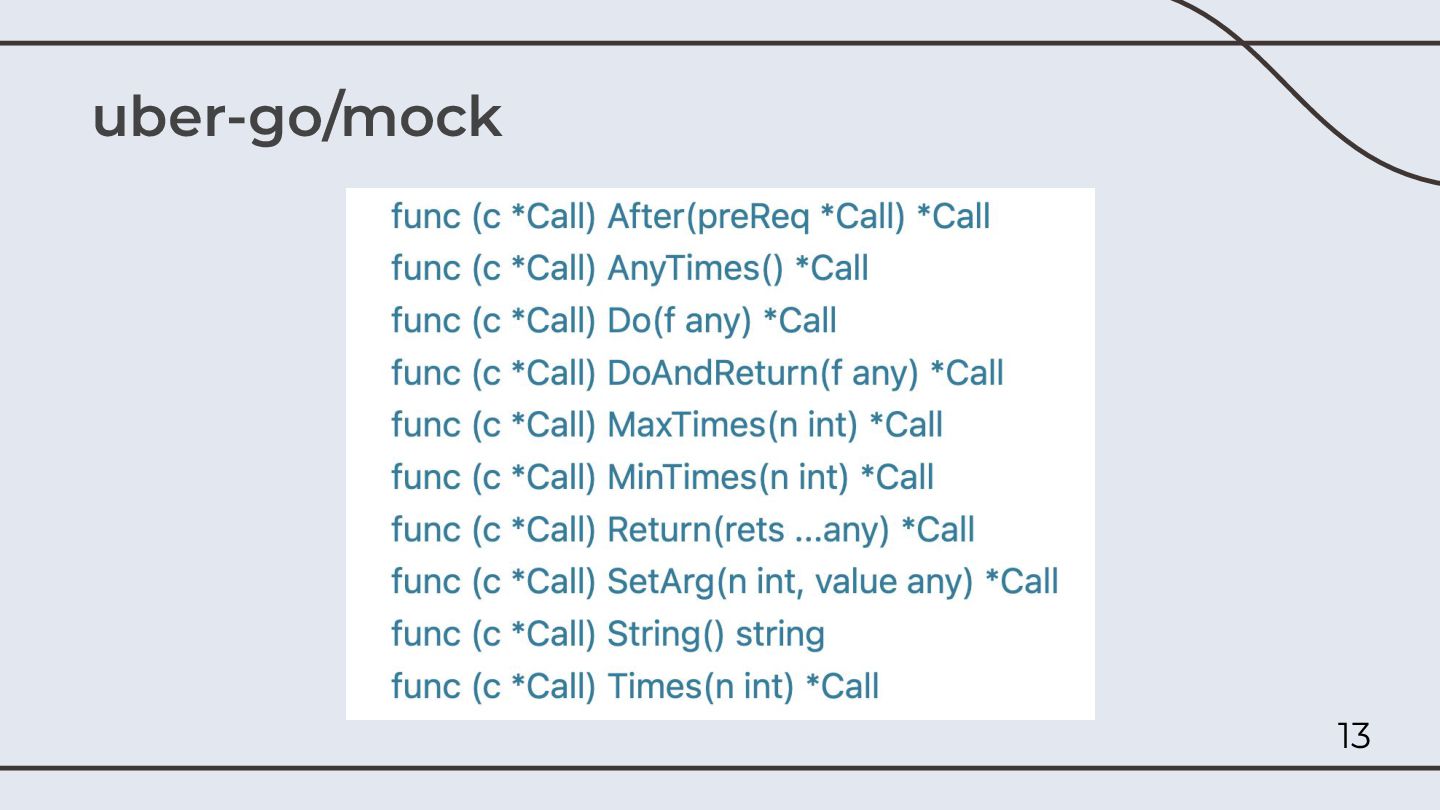 uber-go/mock

func (c *Call) After(preReq *Call) *Call
func (c *Call) AnyTimes() *Call
func (c *Call) Do(f any) *Call
func (c *Call) DoAndReturn(f any) *Call
func (c *Call) MaxTimes(n int) *Call
func (c *Call) MinTimes(n int) *Call
func (c *Call) Return(rets ...any) *Call
func (c *Call) SetArg(n int, value any) *Call
func (c *Call) String() string
func (c *Call) Times(n int) *Call

13